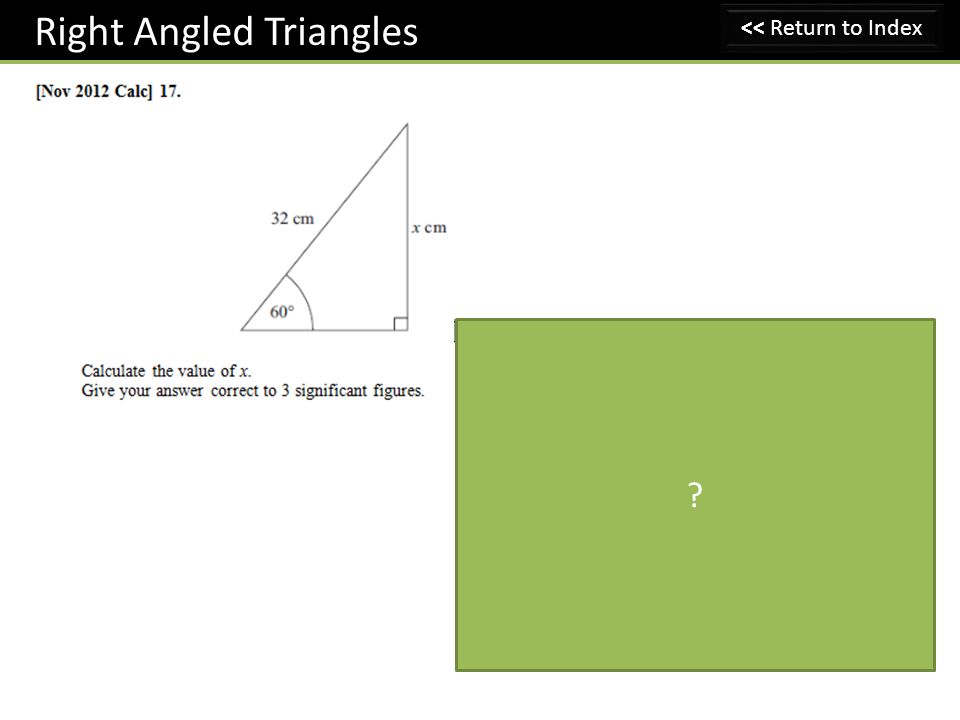 Right Angled Triangles

<< Return to Index

[Nov 2012 Calc] 17.

32 cm

$x$ cm

60°

Calculate the value of $x$.
Give your answer correct to 3 significant figures.

?